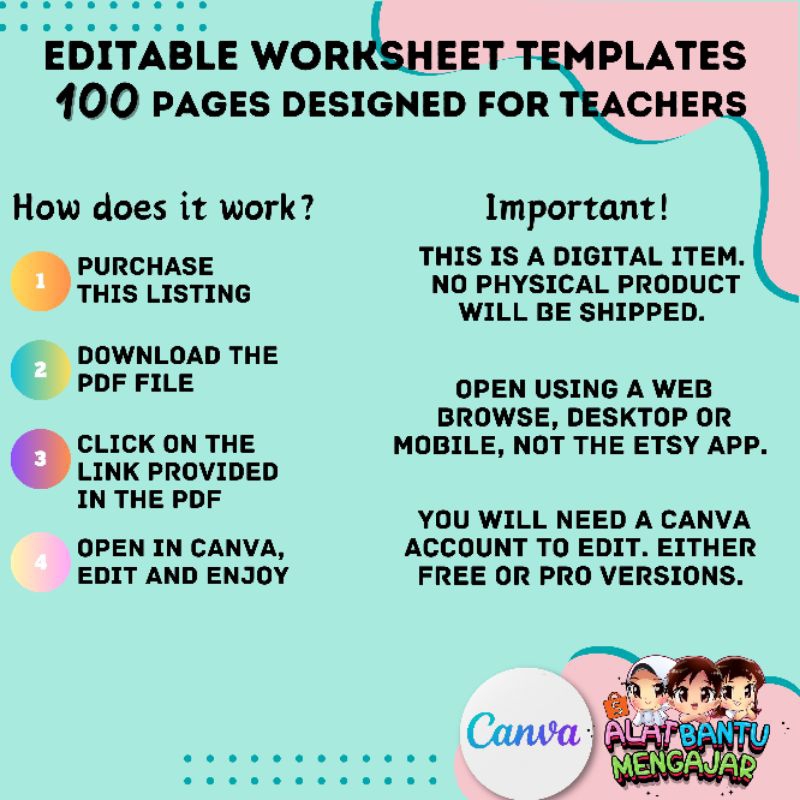 EDITABLE WORKSHEET TEMPLATES
100 PAGES DESIGNED FOR TEACHERS

How does it work?

1 PURCHASE THIS LISTING

2 DOWNLOAD THE PDF FILE

3 CLICK ON THE LINK PROVIDED IN THE PDF

4 OPEN IN CANVA, EDIT AND ENJOY

Important!

THIS IS A DIGITAL ITEM. NO PHYSICAL PRODUCT WILL BE SHIPPED.

OPEN USING A WEB BROWSE, DESKTOP OR MOBILE, NOT THE ETSY APP.

YOU WILL NEED A CANVA ACCOUNT TO EDIT. EITHER FREE OR PRO VERSIONS.

Canva

ALAT BANTU MENGAJAR